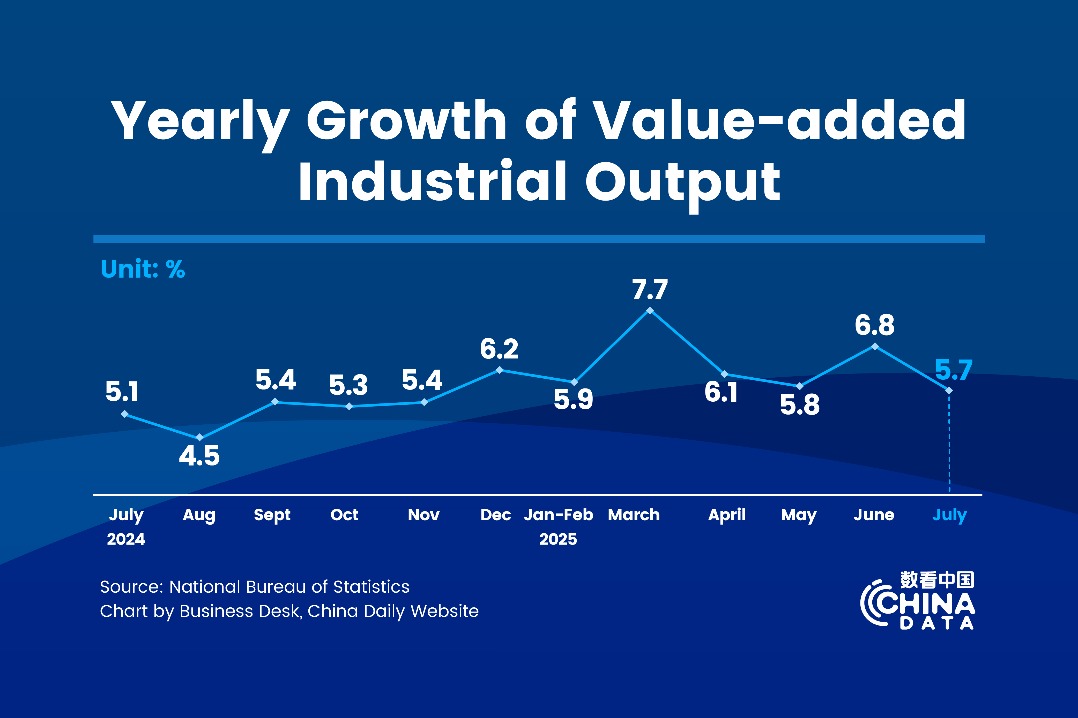 Yearly Growth of Value-added Industrial Output

Unit: %

5.1
4.5
5.4
5.3
5.4
6.2
5.9
7.7
6.1
5.8
6.8
5.7

July 2024
Aug
Sept
Oct
Nov
Dec
Jan-Feb 2025
March
April
May
June
July

Source: National Bureau of Statistics
Chart by Business Desk, China Daily Website

数看中国
CHINA DATA